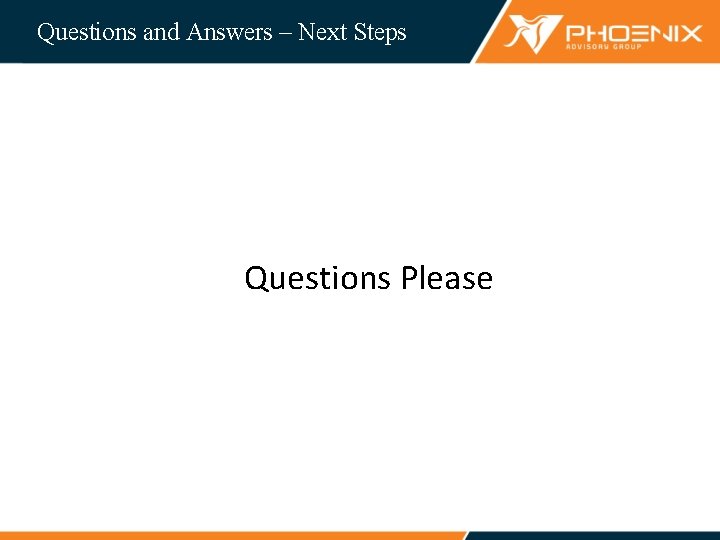 Questions and Answers – Next Steps

PHOENIX
ADVISORY GROUP

Questions Please